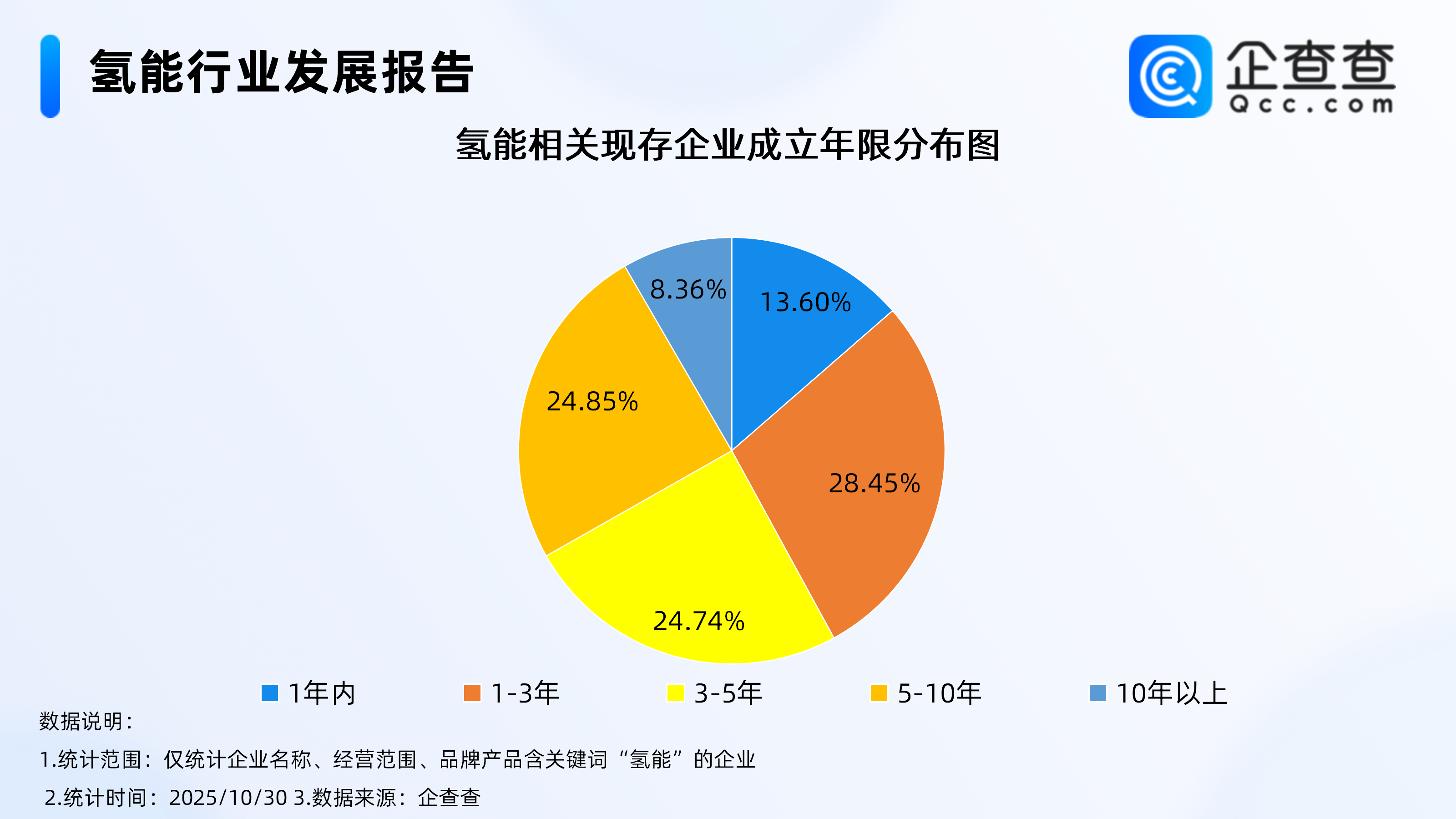 氢能行业发展报告

企查查
Qcc.com

氢能相关现存企业成立年限分布图

8.36%
13.60%
24.85%
28.45%
24.74%

1年内　1-3年　3-5年　5-10年　10年以上

数据说明：
1.统计范围：仅统计企业名称、经营范围、品牌产品含关键词“氢能”的企业
2.统计时间：2025/10/30 3.数据来源：企查查